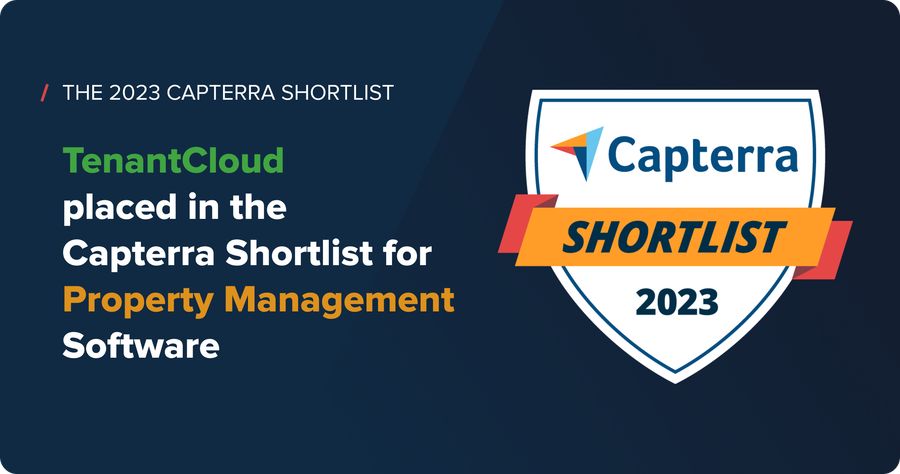 / THE 2023 CAPTERRA SHORTLIST

TenantCloud placed in the Capterra Shortlist for Property Management Software

Capterra
SHORTLIST
2023